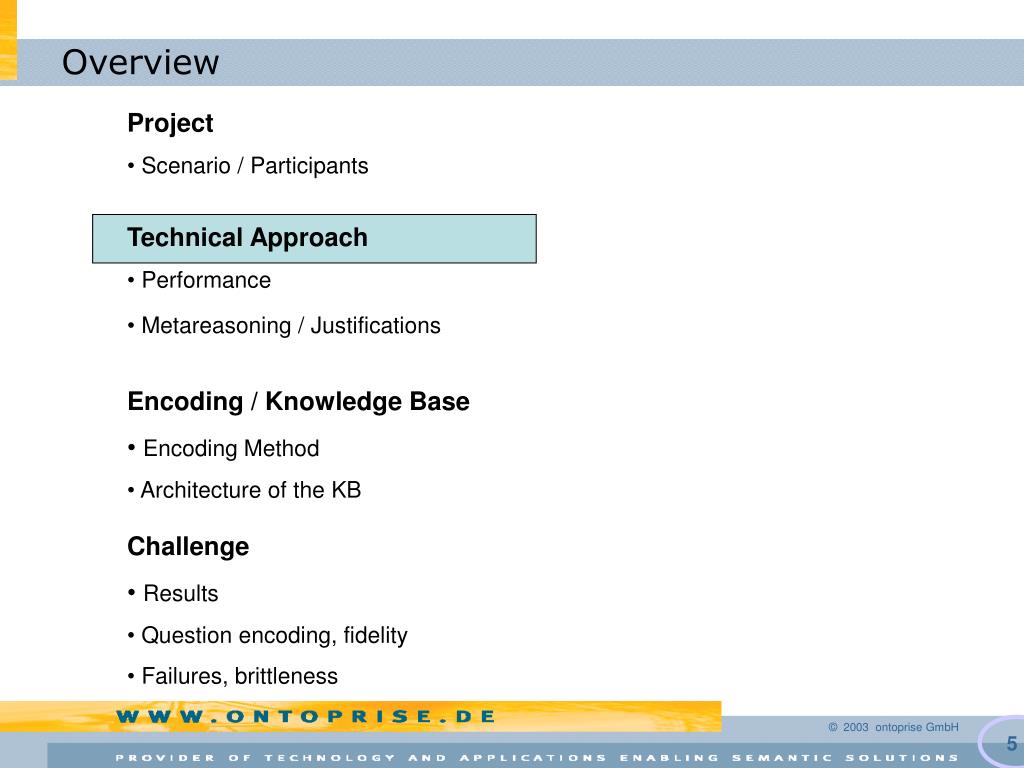 Overview

Project

• Scenario / Participants

Technical Approach

• Performance

• Metareasoning / Justifications

Encoding / Knowledge Base

• Encoding Method

• Architecture of the KB

Challenge

• Results

• Question encoding, fidelity

• Failures, brittleness

WWW.ONTOPRISE.DE

© 2003 ontoprise GmbH

5

PROVIDER OF TECHNOLOGY AND APPLICATIONS ENABLING SEMANTIC SOLUTIONS